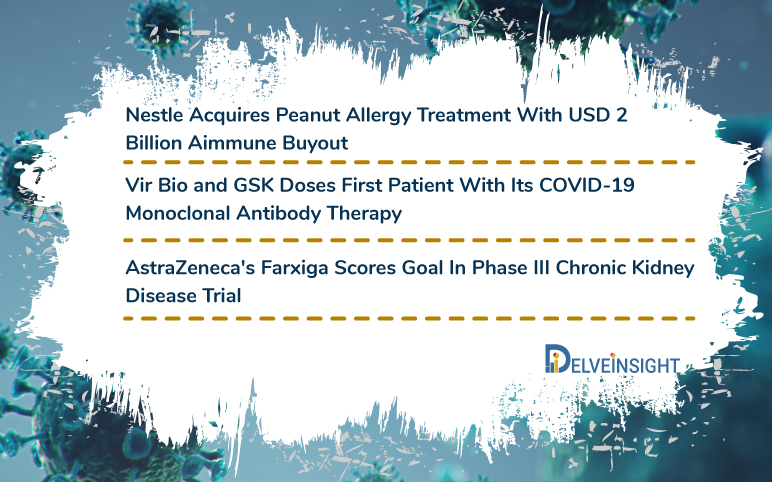 Nestle Acquires Peanut Allergy Treatment With USD 2 Billion Aimmune Buyout

Vir Bio and GSK Doses First Patient With Its COVID-19 Monoclonal Antibody Therapy

AstraZeneca's Farxiga Scores Goal In Phase III Chronic Kidney Disease Trial

DELVEINSIGHT